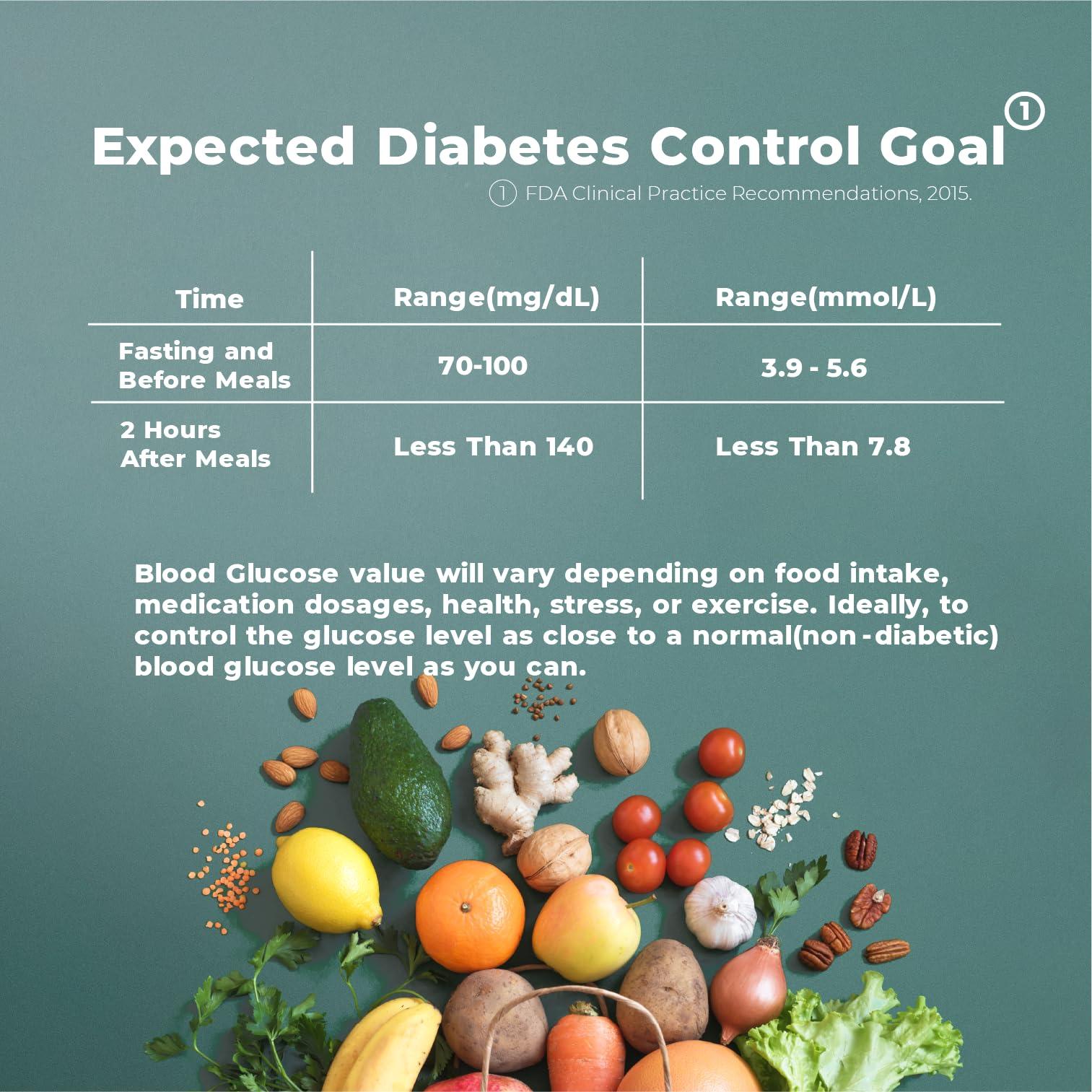 Expected Diabetes Control Goal①

① FDA Clinical Practice Recommendations, 2015.

| Time | Range(mg/dL) | Range(mmol/L) |
|---|---|---|
| Fasting and Before Meals | 70-100 | 3.9 - 5.6 |
| 2 Hours After Meals | Less Than 140 | Less Than 7.8 |

Blood Glucose value will vary depending on food intake, medication dosages, health, stress, or exercise. Ideally, to control the glucose level as close to a normal(non-diabetic) blood glucose level as you can.